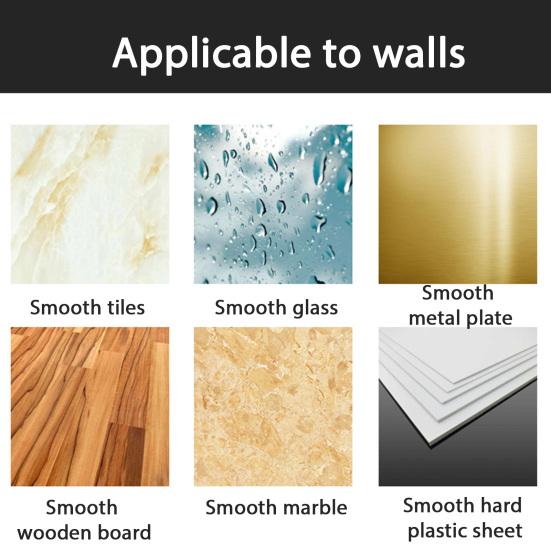 Applicable to walls

Smooth tiles

Smooth glass

Smooth metal plate

Smooth wooden board

Smooth marble

Smooth hard plastic sheet